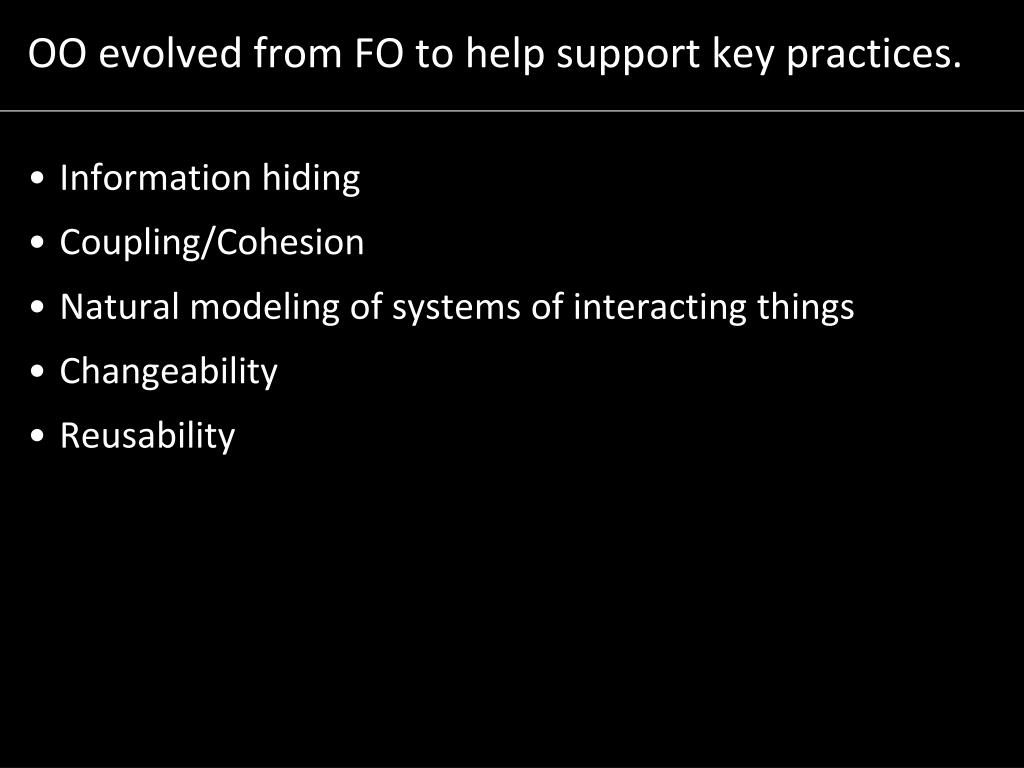 OO evolved from FO to help support key practices.

• Information hiding
• Coupling/Cohesion
• Natural modeling of systems of interacting things
• Changeability
• Reusability